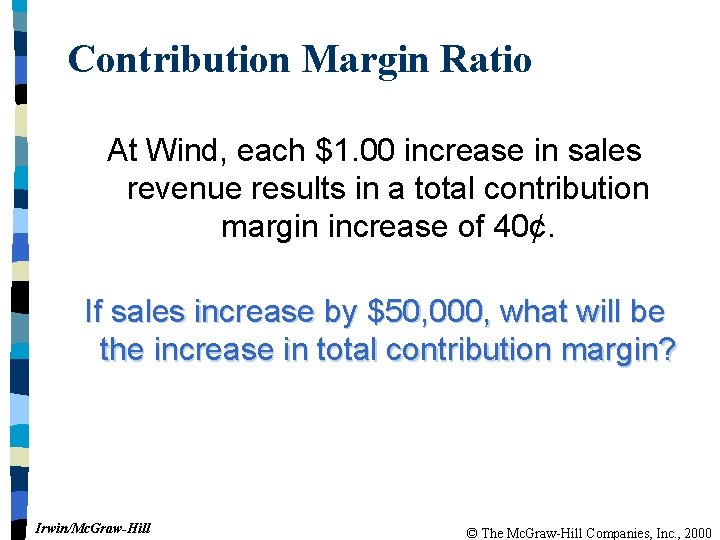 Contribution Margin Ratio

At Wind, each \$1.00 increase in sales revenue results in a total contribution margin increase of 40¢.

If sales increase by \$50,000, what will be the increase in total contribution margin?

Irwin/McGraw-Hill

© The McGraw-Hill Companies, Inc., 2000